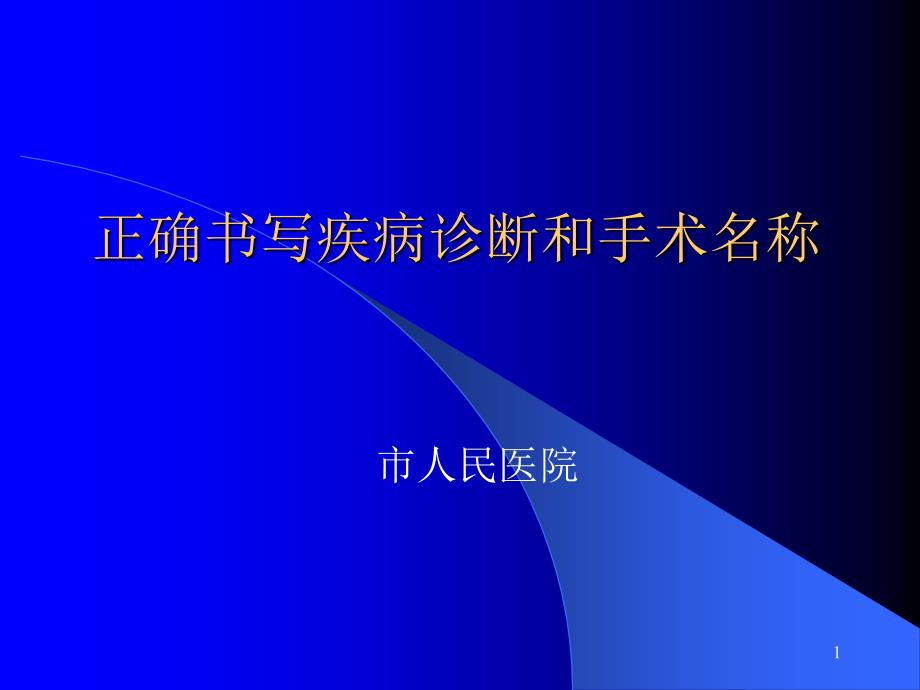 正确书写疾病诊断和手术名称

市人民医院

1